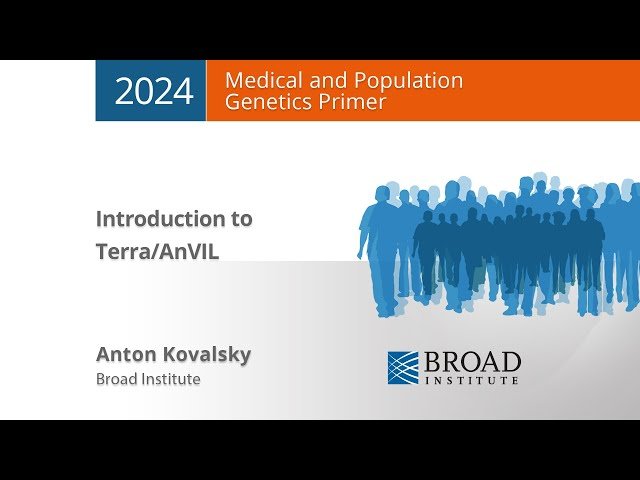 2024 Medical and Population Genetics Primer

Introduction to Terra/AnVIL

Anton Kovalsky
Broad Institute

BROAD INSTITUTE